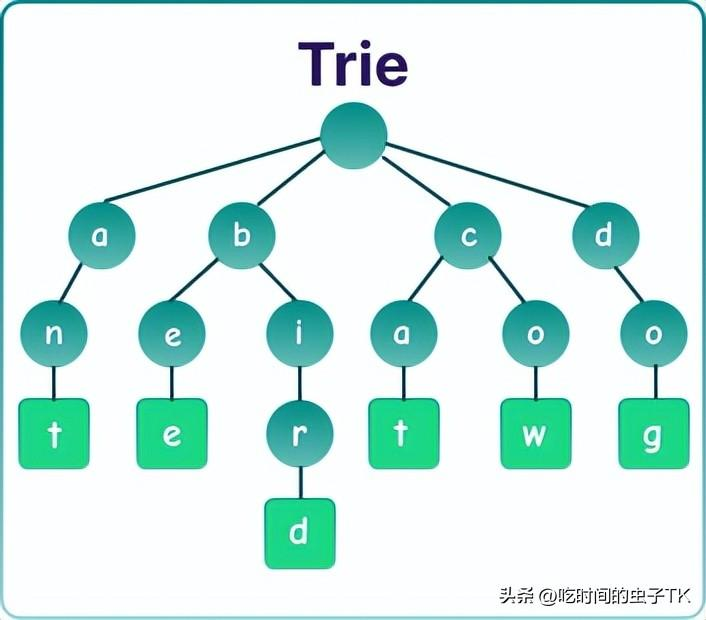 Trie

a b c d

n e i a o o

t e r t w g

d

头条 @吃时间的虫子TK